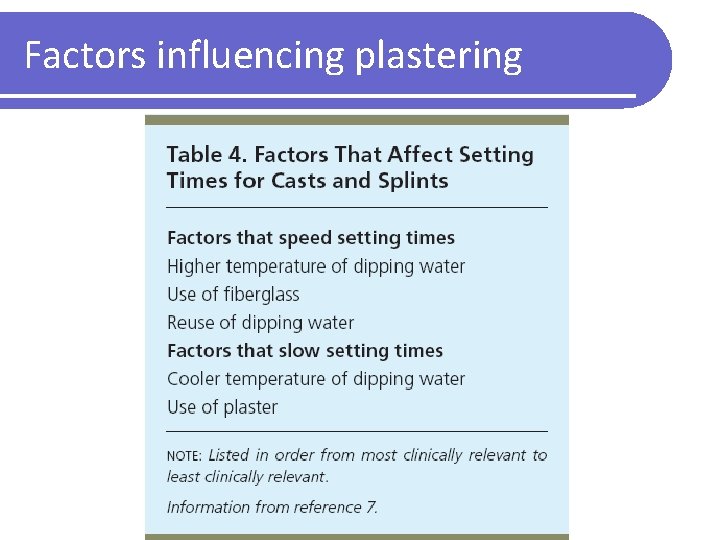 Factors influencing plastering

Table 4. Factors That Affect Setting Times for Casts and Splints

Factors that speed setting times
Higher temperature of dipping water
Use of fiberglass
Reuse of dipping water
Factors that slow setting times
Cooler temperature of dipping water
Use of plaster

NOTE: Listed in order from most clinically relevant to least clinically relevant.

Information from reference 7.